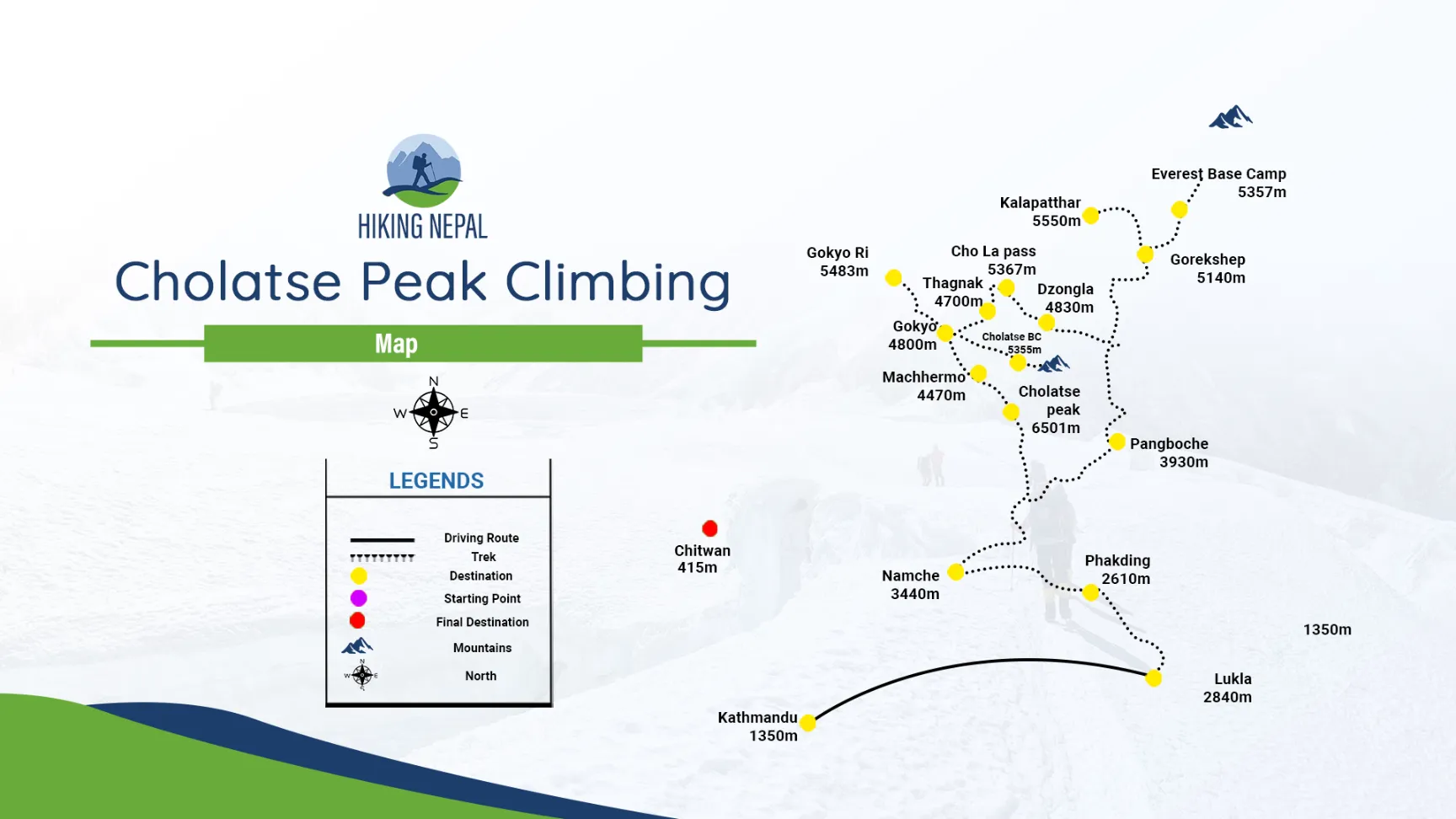 HIKING NEPAL

Cholatse Peak Climbing

Map

N
W E
S

LEGENDS

Driving Route
Trek
Destination
Starting Point
Final Destination
Mountains
North

Everest Base Camp 5357m

Kalapatthar 5550m

Gorekshep 5140m

Gokyo Ri 5483m

Cho La pass 5367m

Thagnak 4700m

Dzongla 4830m

Gokyo 4800m

Cholatse BC 5355m

Machhermo 4470m

Cholatse peak 6501m

Pangboche 3930m

Chitwan 415m

Namche 3440m

Phakding 2610m

1350m

Lukla 2840m

Kathmandu 1350m